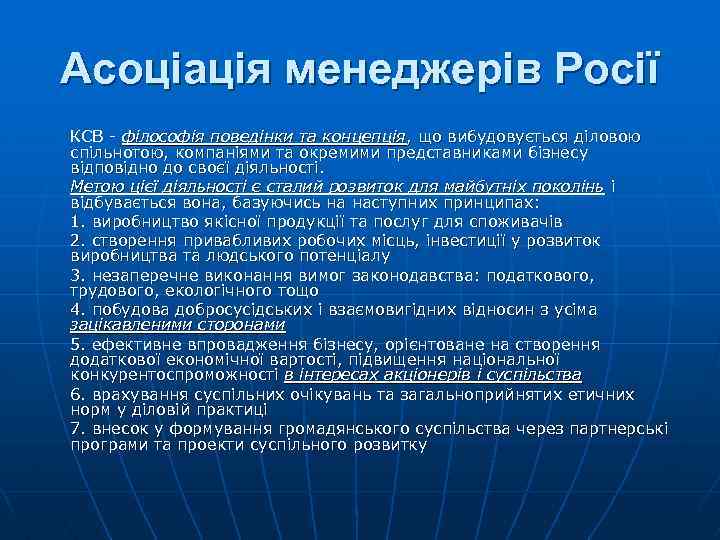 Асоціація менеджерів Росії

КСВ - філософія поведінки та концепція, що вибудовується діловою спільнотою, компаніями та окремими представниками бізнесу відповідно до своєї діяльності.

Метою цієї діяльності є сталий розвиток для майбутніх поколінь і відбувається вона, базуючись на наступних принципах:

1. виробництво якісної продукції та послуг для споживачів

2. створення привабливих робочих місць, інвестиції у розвиток виробництва та людського потенціалу

3. незаперечне виконання вимог законодавства: податкового, трудового, екологічного тощо

4. побудова добросусідських і взаємовигідних відносин з усіма зацікавленими сторонами

5. ефективне впровадження бізнесу, орієнтоване на створення додаткової економічної вартості, підвищення національної конкурентоспроможності в інтересах акціонерів і суспільства

6. врахування суспільних очікувань та загальноприйнятих етичних норм у діловій практиці

7. внесок у формування громадянського суспільства через партнерські програми та проекти суспільного розвитку